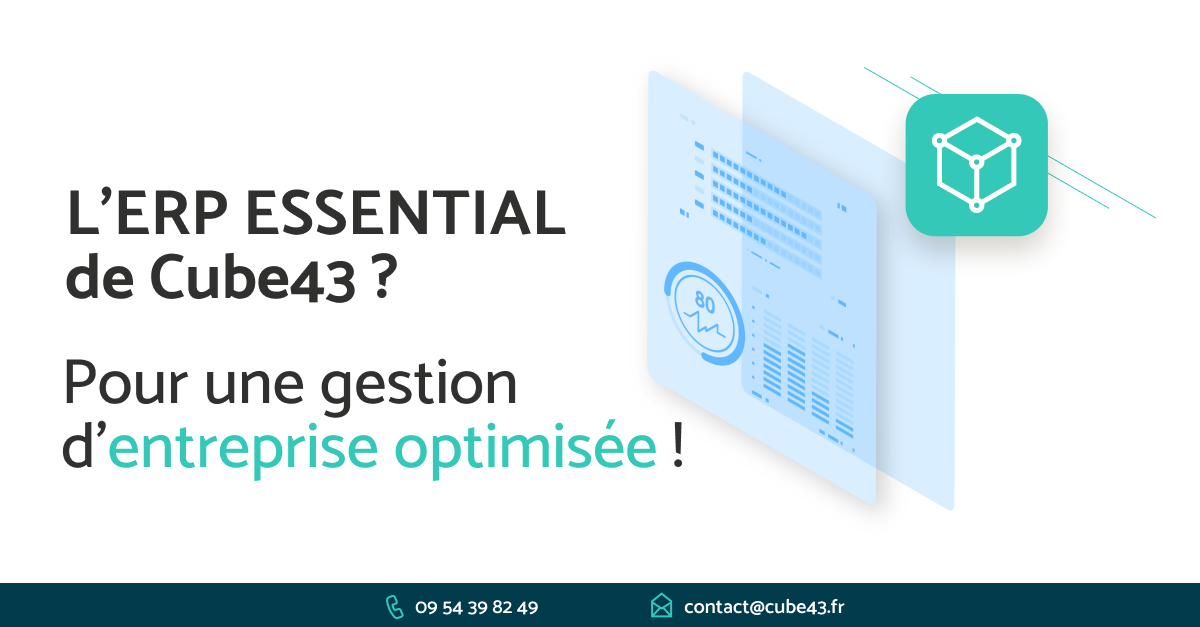 L’ERP ESSENTIAL de Cube43 ?

Pour une gestion d’entreprise optimisée !

80

09 54 39 82 49

contact@cube43.fr